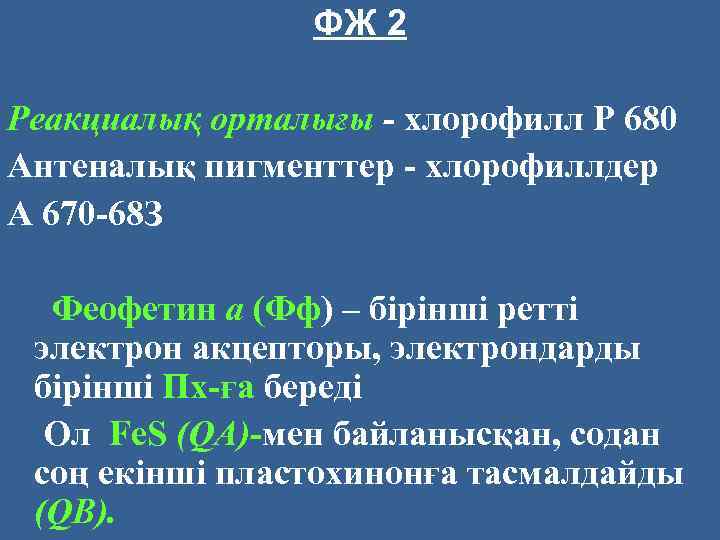 ФЖ 2

Реакциалық орталығы - хлорофилл Р 680
Антеналық пигменттер - хлорофиллдер А 670-683

Феофетин а (Фф) – бірінші ретті электрон акцепторы, электрондарды бірінші Пх-ға береді

Ол FeS (QA)-мен байланысқан, содан соң екінші пластохинонға тасмалдайды (QB).